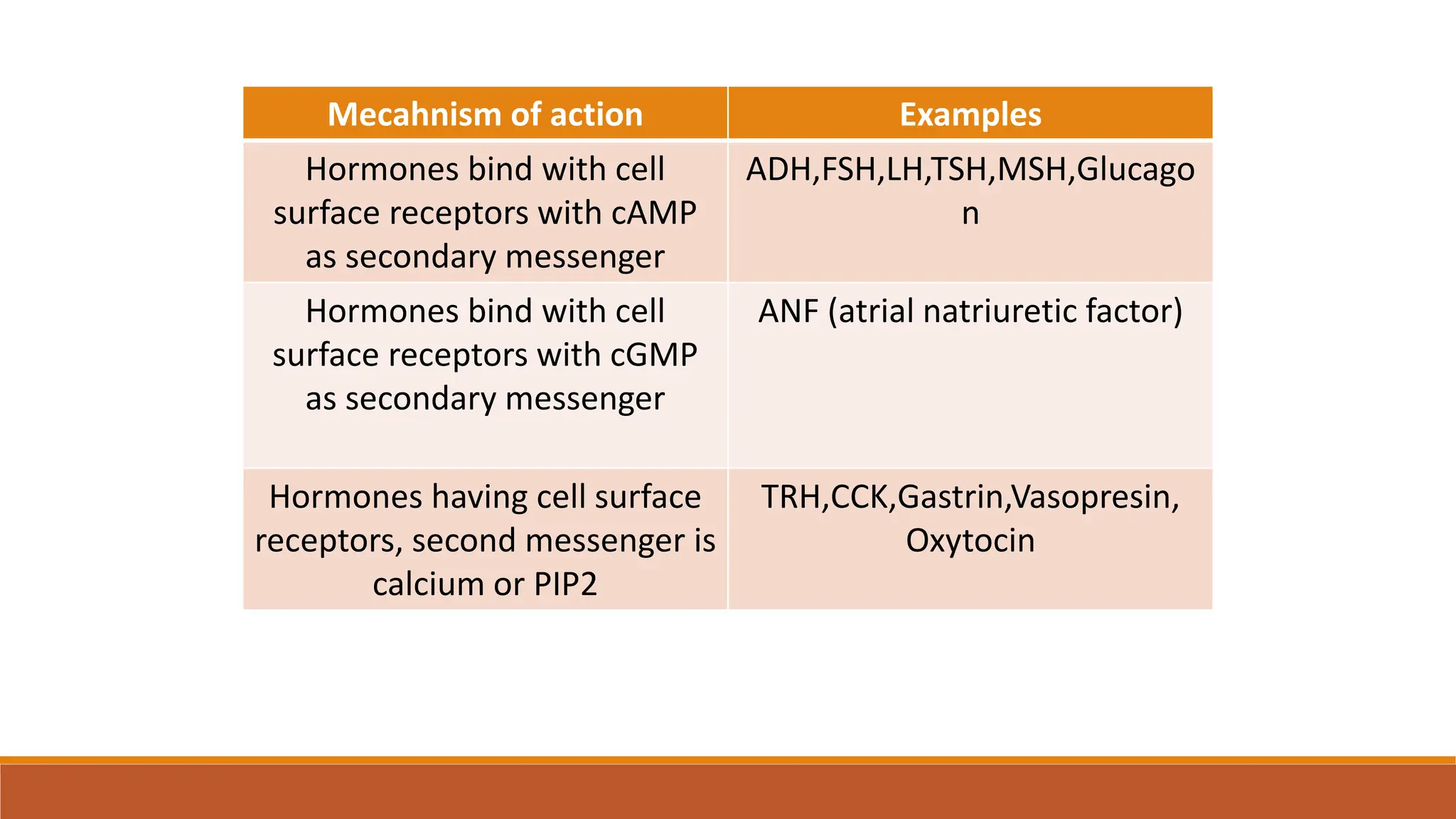 | Mecahnism of action | Examples |
|---|---|
| Hormones bind with cell surface receptors with cAMP as secondary messenger | ADH,FSH,LH,TSH,MSH,Glucagon |
| Hormones bind with cell surface receptors with cGMP as secondary messenger | ANF (atrial natriuretic factor) |
| Hormones having cell surface receptors, second messenger is calcium or PIP2 | TRH,CCK,Gastrin,Vasopresin, Oxytocin |